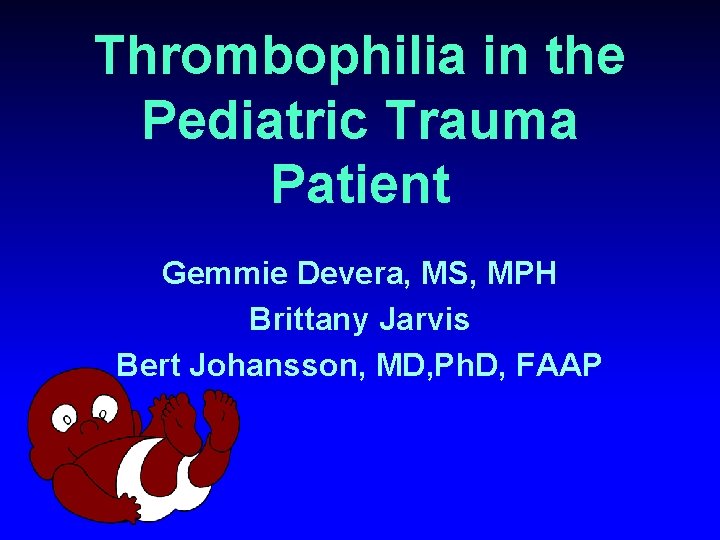 Thrombophilia in the Pediatric Trauma Patient

Gemmie Devera, MS, MPH
Brittany Jarvis
Bert Johansson, MD,PhD, FAAP